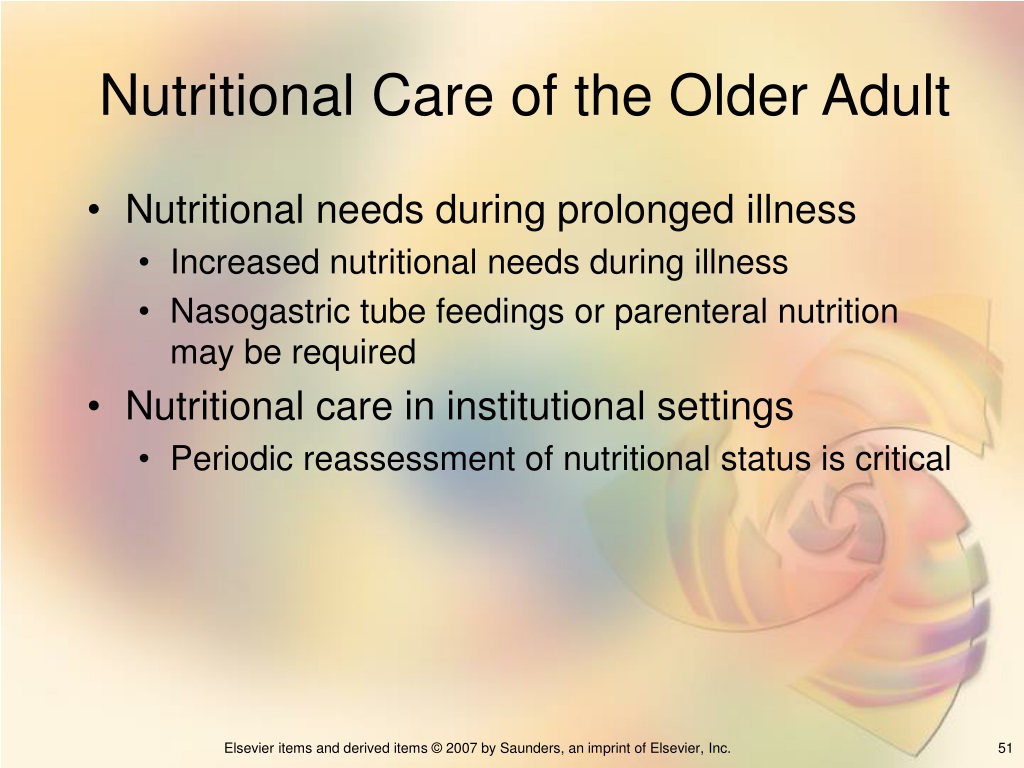 Nutritional Care of the Older Adult

• Nutritional needs during prolonged illness
  • Increased nutritional needs during illness
  • Nasogastric tube feedings or parenteral nutrition may be required
• Nutritional care in institutional settings
  • Periodic reassessment of nutritional status is critical

Elsevier items and derived items © 2007 by Saunders, an imprint of Elsevier, Inc.

51